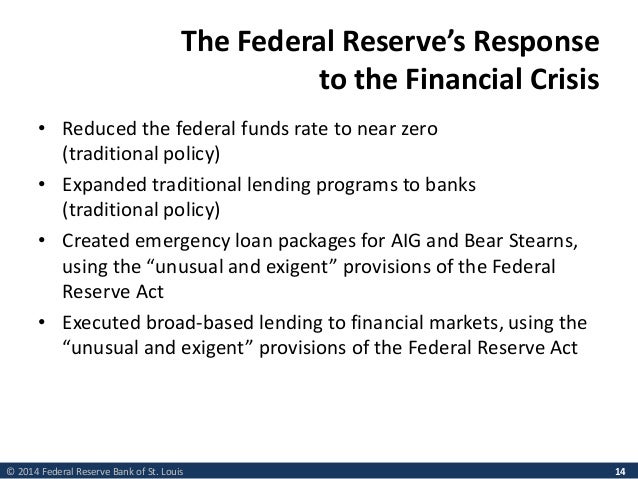 The Federal Reserve's Response to the Financial Crisis

• Reduced the federal funds rate to near zero (traditional policy)

• Expanded traditional lending programs to banks (traditional policy)

• Created emergency loan packages for AIG and Bear Stearns, using the "unusual and exigent" provisions of the Federal Reserve Act

• Executed broad-based lending to financial markets, using the "unusual and exigent" provisions of the Federal Reserve Act

© 2014 Federal Reserve Bank of St. Louis

14